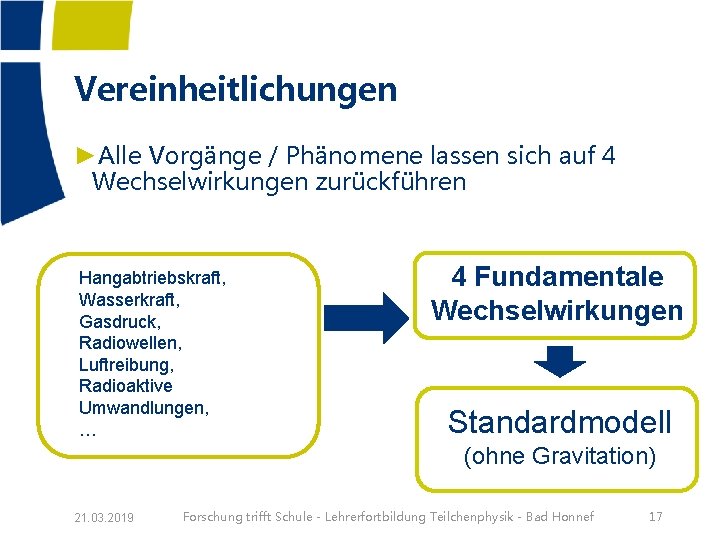 Vereinheitlichungen

►Alle Vorgänge / Phänomene lassen sich auf 4 Wechselwirkungen zurückführen

Hangabtriebskraft,
Wasserkraft,
Gasdruck,
Radiowellen,
Luftreibung,
Radioaktive Umwandlungen,
…

4 Fundamentale Wechselwirkungen

Standardmodell
(ohne Gravitation)

21.03.2019 Forschung trifft Schule - Lehrerfortbildung Teilchenphysik - Bad Honnef 17